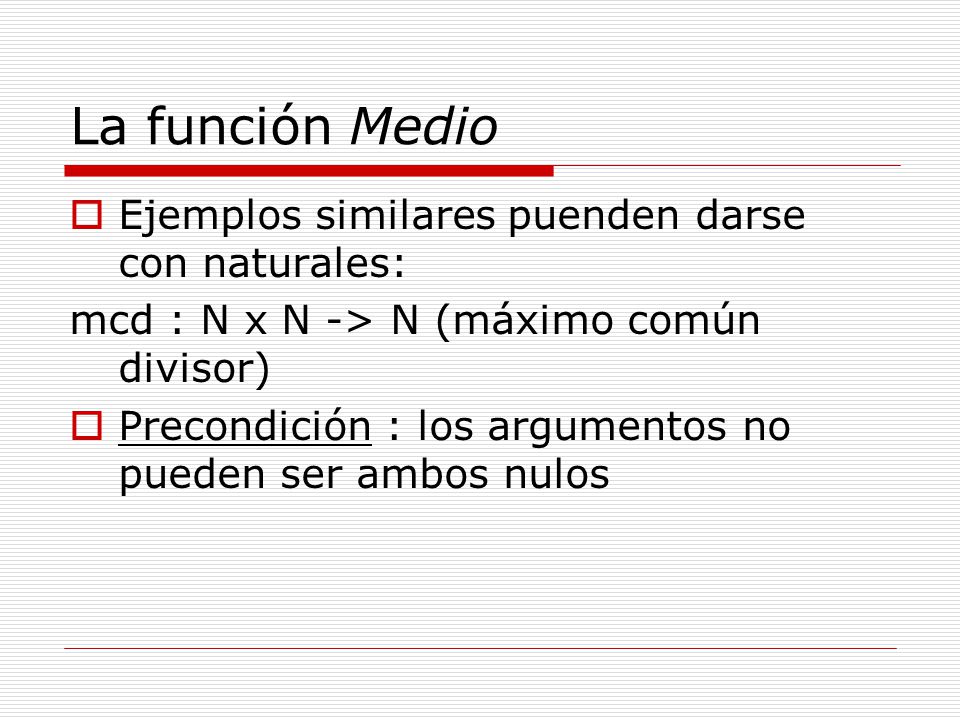 La función Medio

Ejemplos similares puenden darse con naturales:

mcd : N x N -> N (máximo común divisor)

Precondición : los argumentos no pueden ser ambos nulos